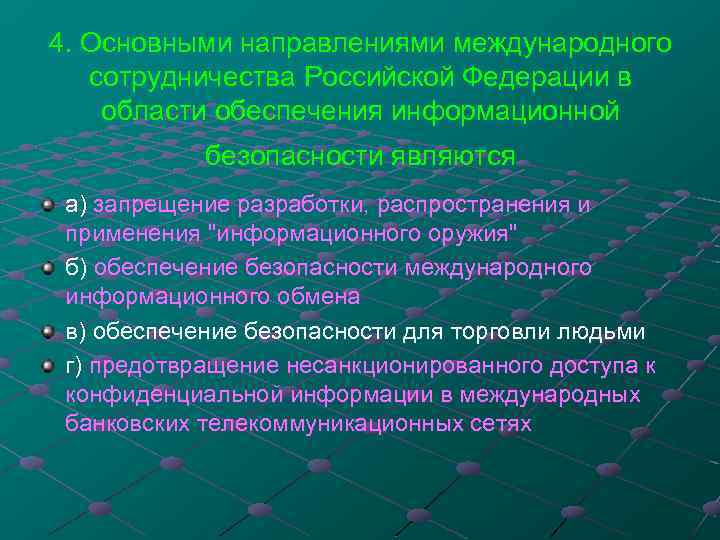 4. Основными направлениями международного сотрудничества Российской Федерации в области обеспечения информационной безопасности являются

а) запрещение разработки, распространения и применения "информационного оружия"

б) обеспечение безопасности международного информационного обмена

в) обеспечение безопасности для торговли людьми

г) предотвращение несанкционированного доступа к конфиденциальной информации в международных банковских телекоммуникационных сетях